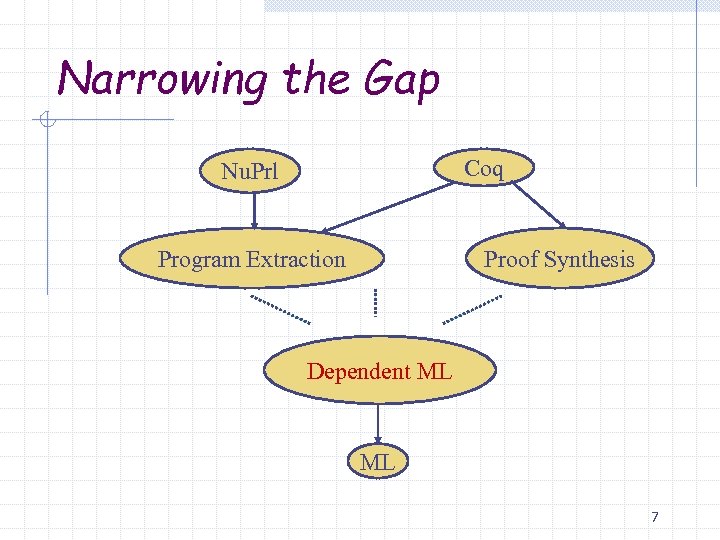 Narrowing the Gap

NuPrl

Coq

Program Extraction

Proof Synthesis

Dependent ML

ML

7